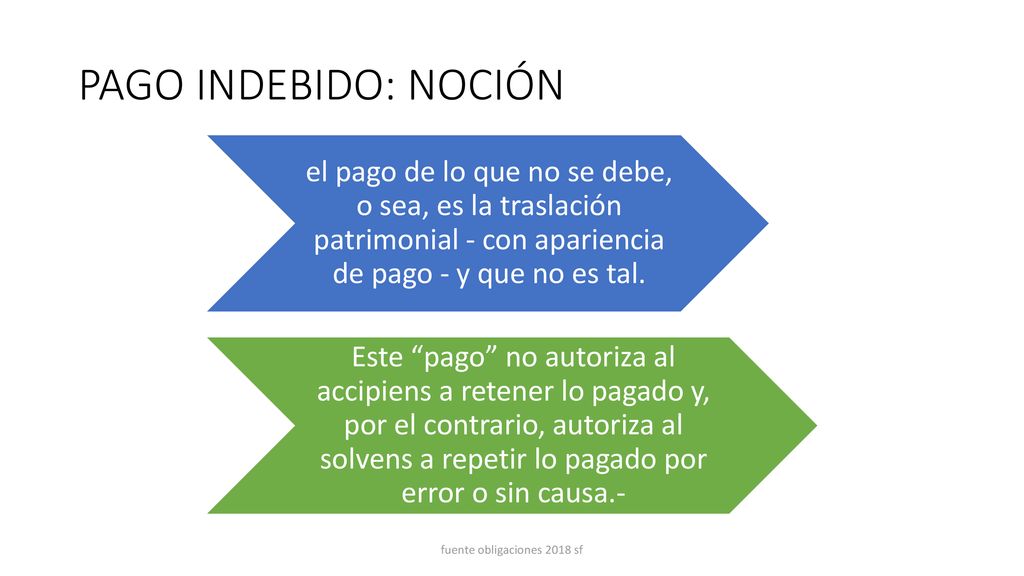 PAGO INDEBIDO: NOCIÓN

el pago de lo que no se debe, o sea, es la traslación patrimonial - con apariencia de pago - y que no es tal.

Este “pago” no autoriza al accipiens a retener lo pagado y, por el contrario, autoriza al solvens a repetir lo pagado por error o sin causa.-

fuente obligaciones 2018 sf